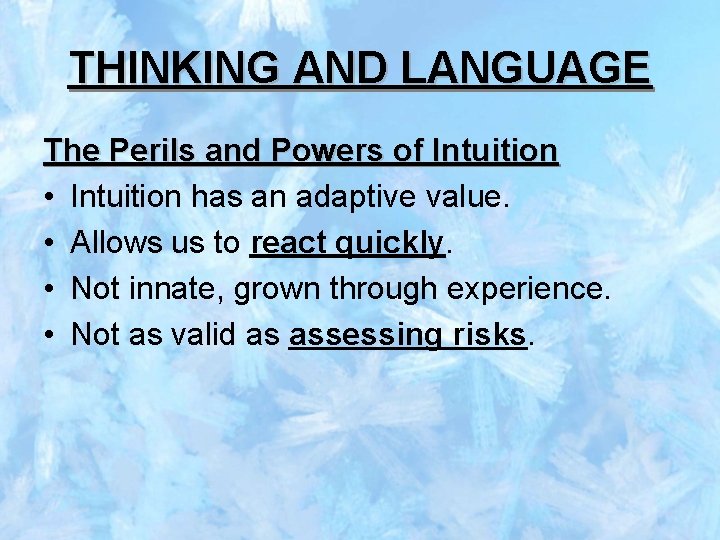 THINKING AND LANGUAGE

The Perils and Powers of Intuition

• Intuition has an adaptive value.
• Allows us to react quickly.
• Not innate, grown through experience.
• Not as valid as assessing risks.